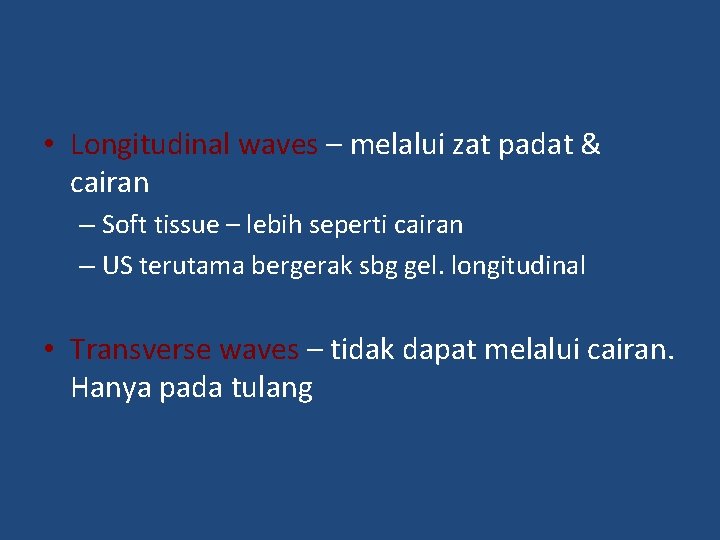 • Longitudinal waves – melalui zat padat & cairan
– Soft tissue – lebih seperti cairan
– US terutama bergerak sbg gel. longitudinal

• Transverse waves – tidak dapat melalui cairan. Hanya pada tulang